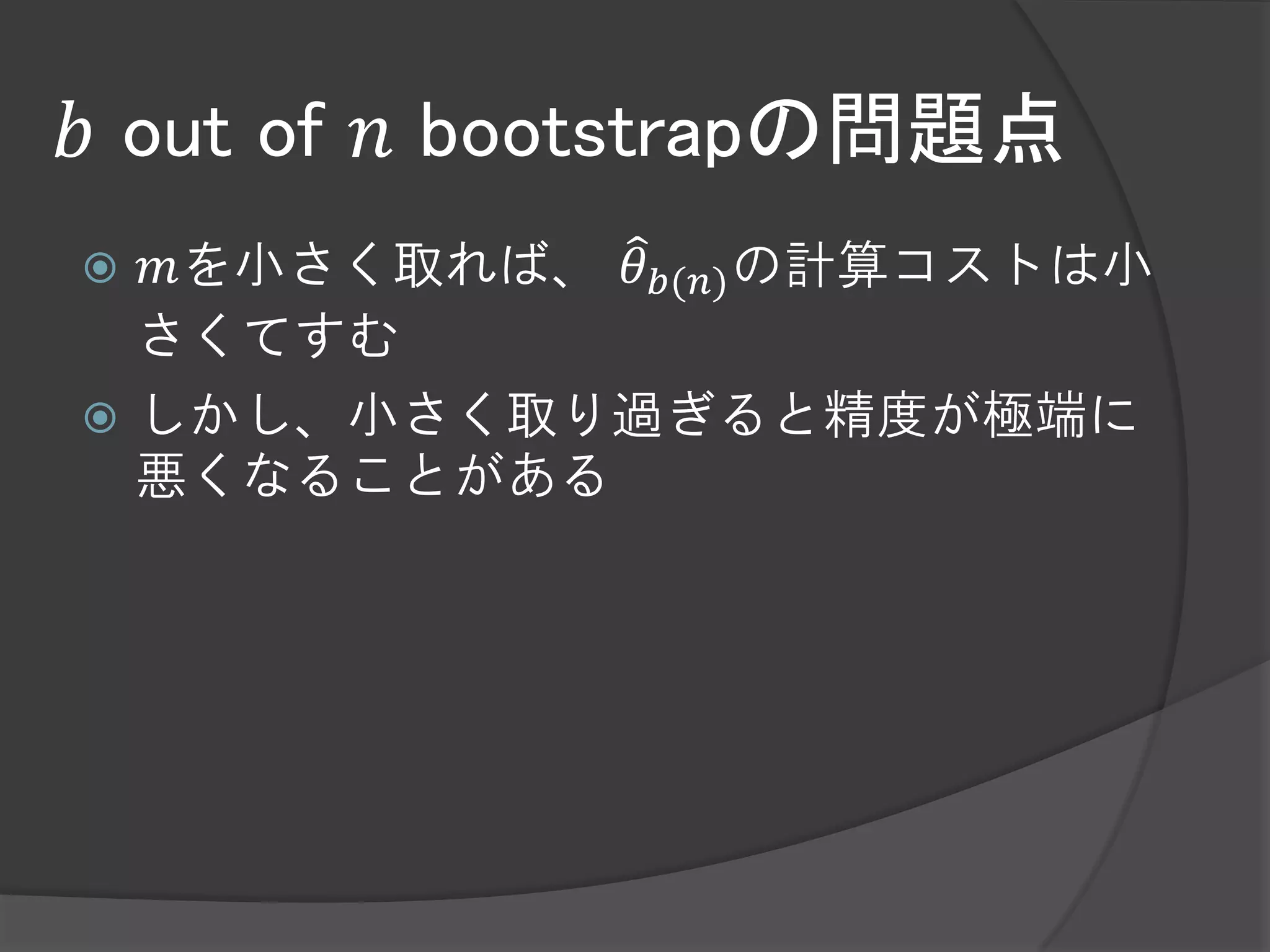 $b$ out of $n$ bootstrapの問題点

$m$を小さく取れば、 $\hat{\theta}_{b(n)}$の計算コストは小さくてすむ

しかし、小さく取り過ぎると精度が極端に悪くなることがある